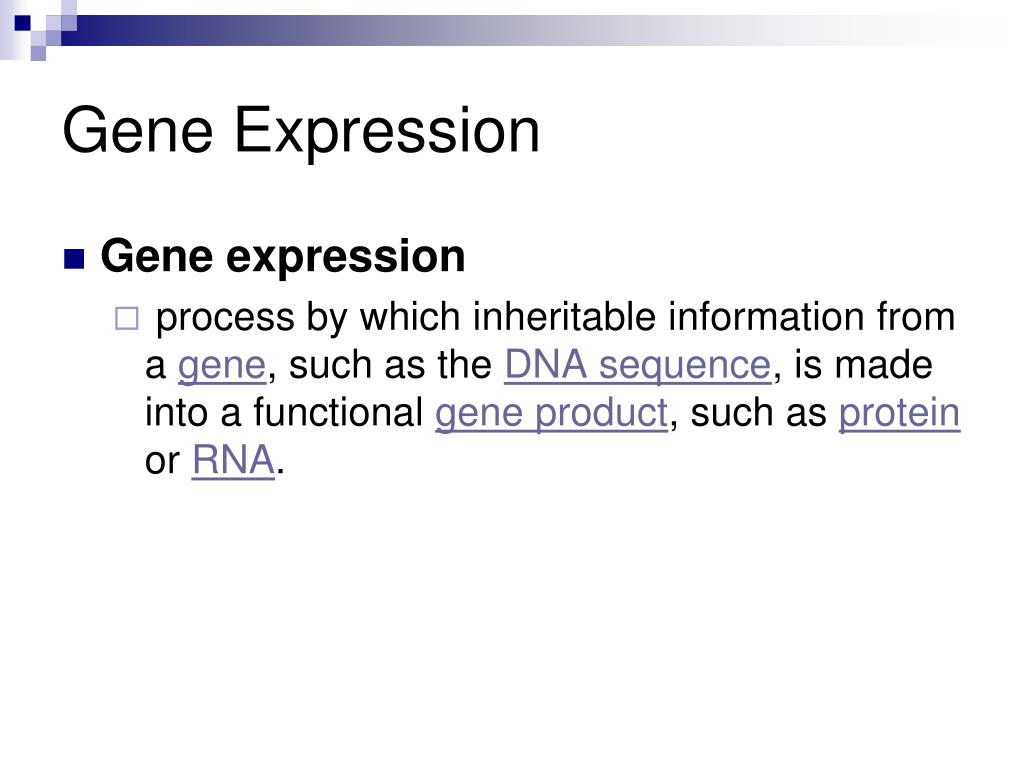 Gene Expression

Gene expression

process by which inheritable information from a gene, such as the DNA sequence, is made into a functional gene product, such as protein or RNA.